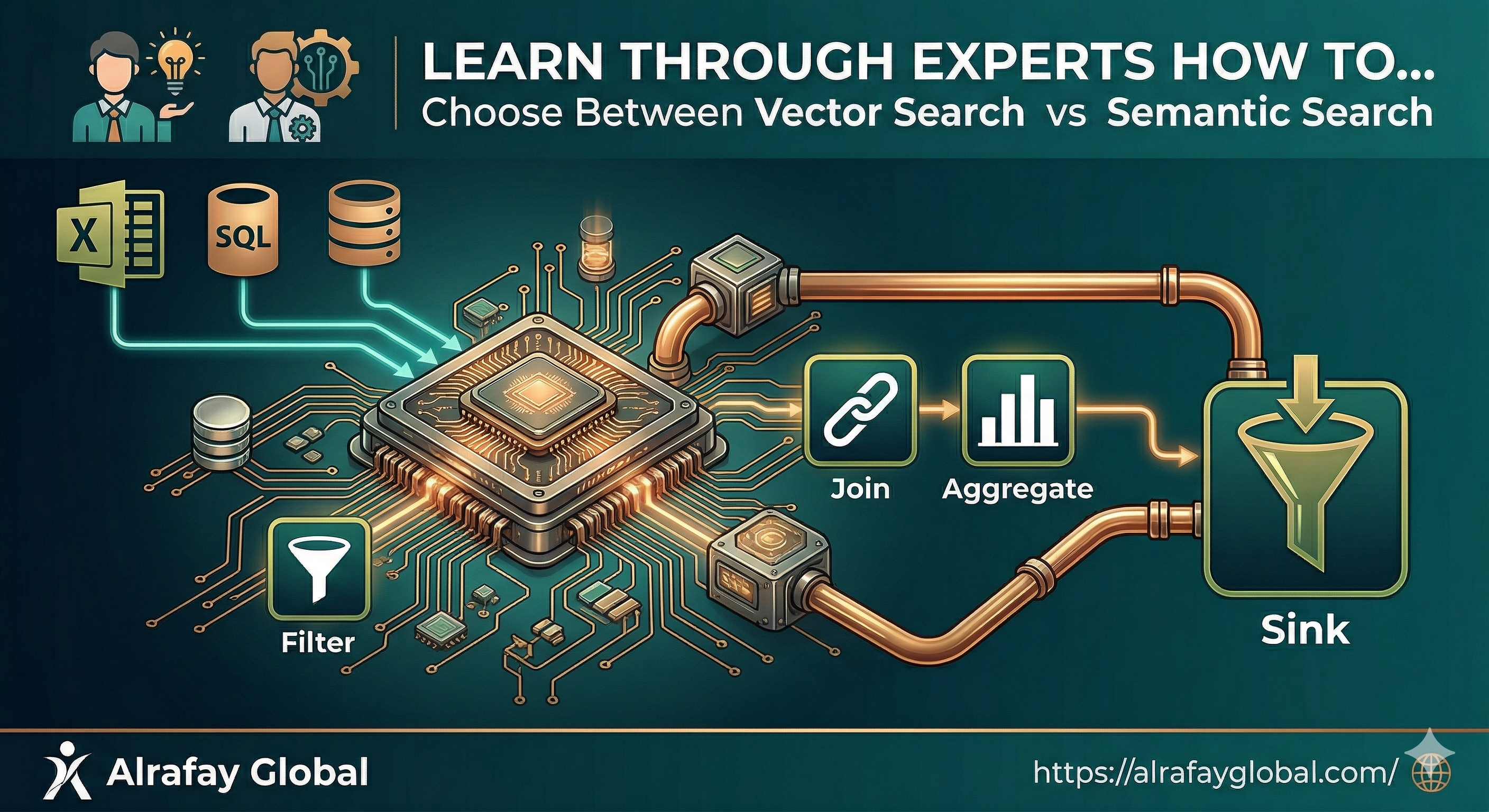 LEARN THROUGH EXPERTS HOW TO...
Choose Between Vector Search vs Semantic Search

X

SQL

Join

Aggregate

Filter

Sink

Alrafay Global

https://alrafayglobal.com/